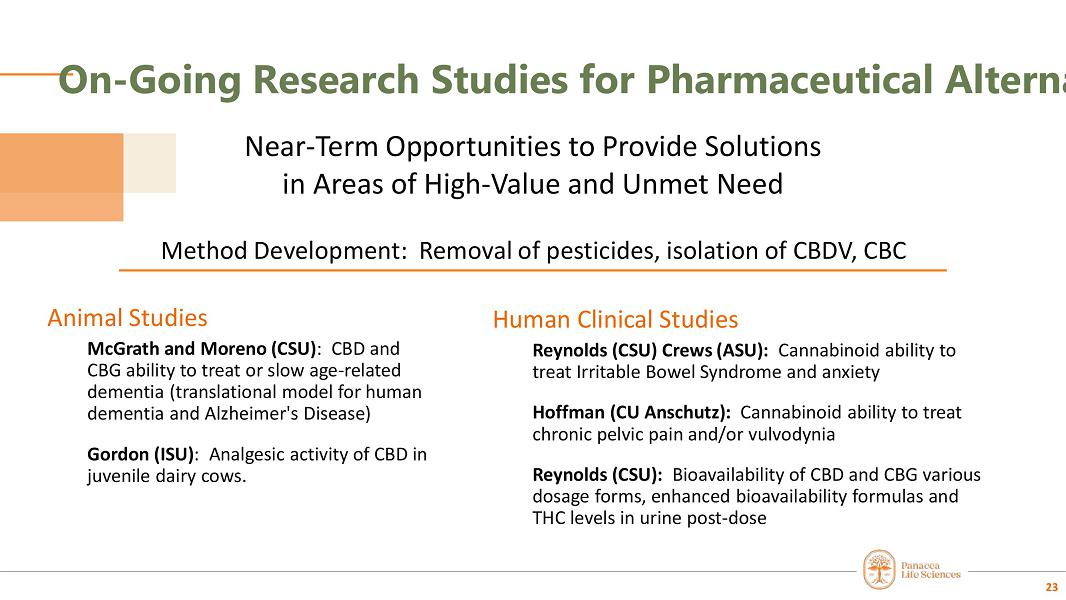 On-Going Research Studies for Pharmaceutical Alterna

Near-Term Opportunities to Provide Solutions in Areas of High-Value and Unmet Need

Method Development: Removal of pesticides, isolation of CBDV, CBC

Animal Studies

McGrath and Moreno (CSU): CBD and CBG ability to treat or slow age-related dementia (translational model for human dementia and Alzheimer's Disease)

Gordon (ISU): Analgesic activity of CBD in juvenile dairy cows.

Human Clinical Studies

Reynolds (CSU) Crews (ASU): Cannabinoid ability to treat Irritable Bowel Syndrome and anxiety

Hoffman (CU Anschutz): Cannabinoid ability to treat chronic pelvic pain and/or vulvodynia

Reynolds (CSU): Bioavailability of CBD and CBG various dosage forms, enhanced bioavailability formulas and THC levels in urine post-dose

Panacea Life Sciences

23